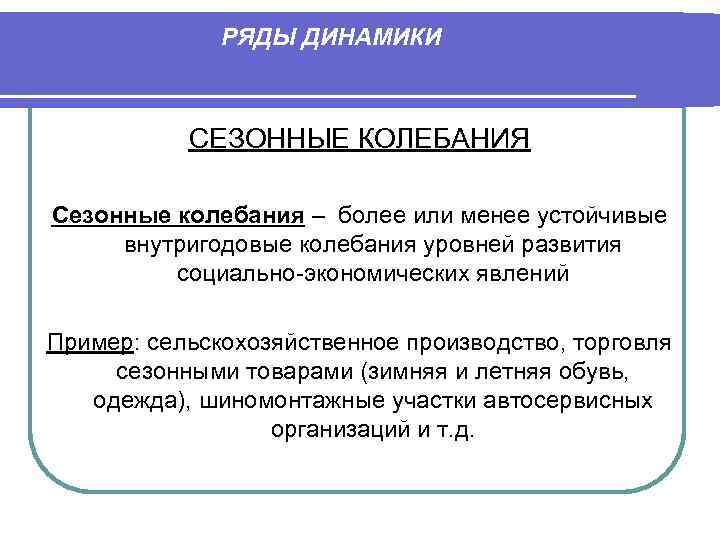 РЯДЫ ДИНАМИКИ

СЕЗОННЫЕ КОЛЕБАНИЯ

Сезонные колебания – более или менее устойчивые внутригодовые колебания уровней развития социально-экономических явлений

Пример: сельскохозяйственное производство, торговля сезонными товарами (зимняя и летняя обувь, одежда), шиномонтажные участки автосервисных организаций и т.д.